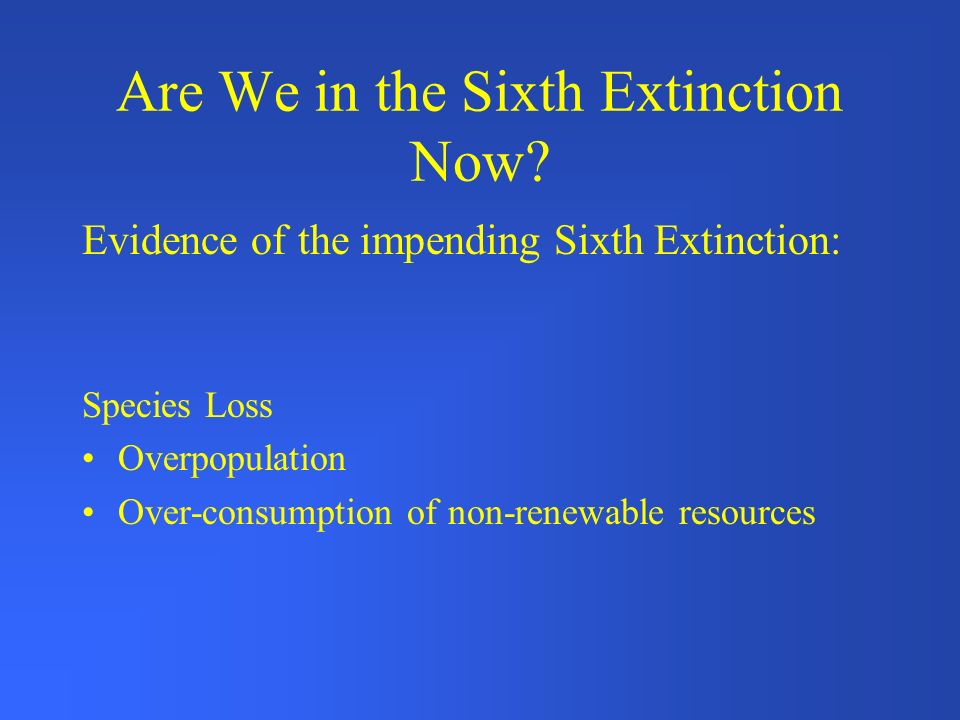 Are We in the Sixth Extinction Now?

Evidence of the impending Sixth Extinction:

Species Loss
• Overpopulation
• Over-consumption of non-renewable resources